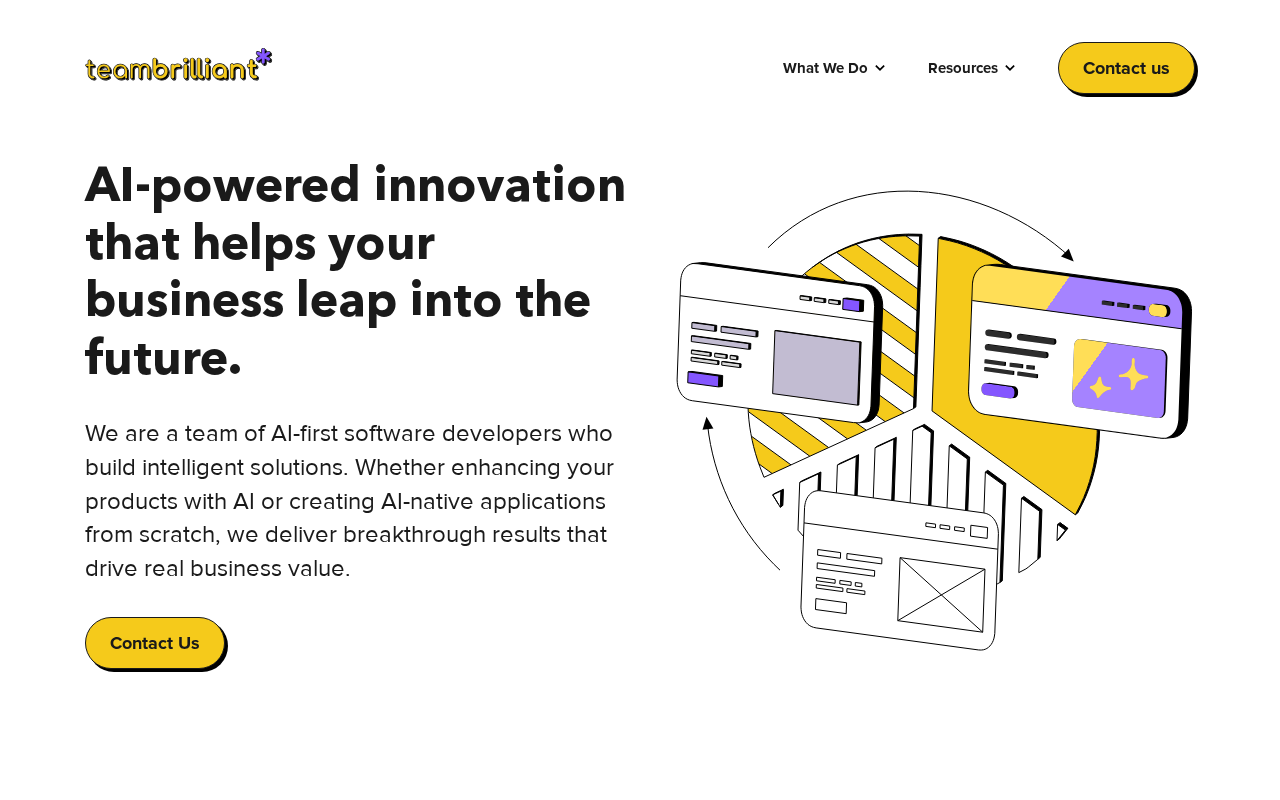 teambrilliant*

What We Do
Resources
Contact us

AI-powered innovation that helps your business leap into the future.

We are a team of AI-first software developers who build intelligent solutions. Whether enhancing your products with AI or creating AI-native applications from scratch, we deliver breakthrough results that drive real business value.

Contact Us